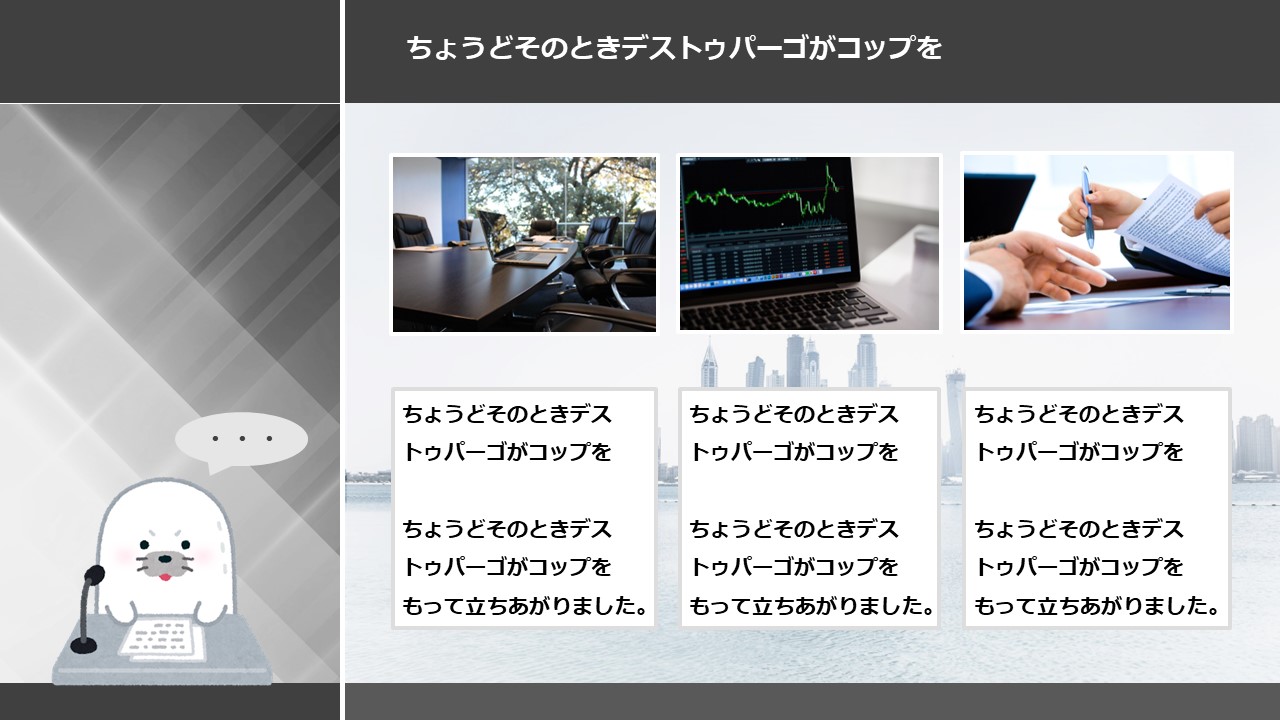 ちょうどそのときデストゥパーゴがコップを

・・・

ちょうどそのときデストゥパーゴがコップを

ちょうどそのときデストゥパーゴがコップをもって立ちあがりました。

ちょうどそのときデストゥパーゴがコップを

ちょうどそのときデストゥパーゴがコップをもって立ちあがりました。

ちょうどそのときデストゥパーゴがコップを

ちょうどそのときデストゥパーゴがコップをもって立ちあがりました。